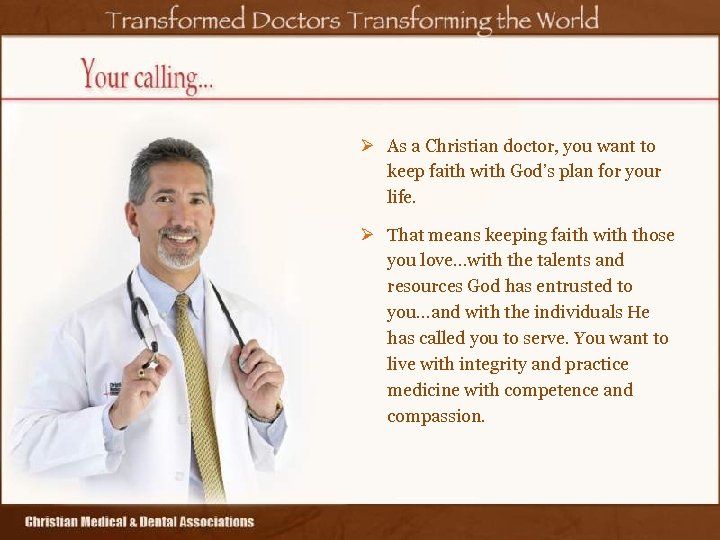 Transformed Doctors Transforming the World

Your calling...

➢ As a Christian doctor, you want to keep faith with God's plan for your life.

➢ That means keeping faith with those you love...with the talents and resources God has entrusted to you...and with the individuals He has called you to serve. You want to live with integrity and practice medicine with competence and compassion.

Christian Medical & Dental Associations